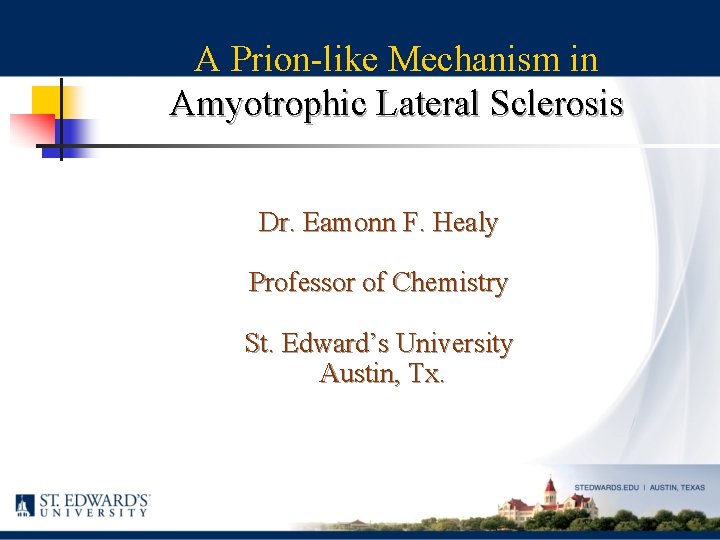 A Prion-like Mechanism in
Amyotrophic Lateral Sclerosis

Dr. Eamonn F. Healy

Professor of Chemistry

St. Edward's University
Austin, Tx.

ST. EDWARD'S UNIVERSITY

STEDWARDS.EDU | AUSTIN, TEXAS